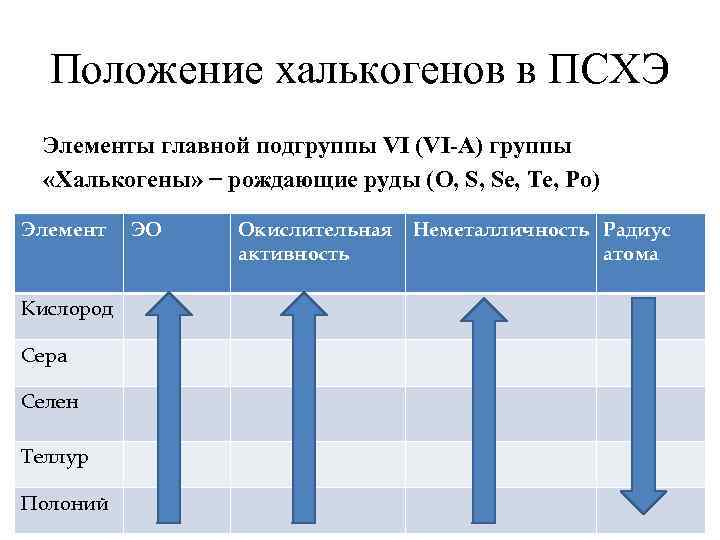 Положение халькогенов в ПСХЭ

Элементы главной подгруппы VI (VI-A) группы «Халькогены» − рождающие руды (O, S, Se, Te, Po)

| Элемент | ЭО | Окислительная активность | Неметалличность | Радиус атома |
|---|---|---|---|---|
| Кислород | | | | |
| Сера | | | | |
| Селен | | | | |
| Теллур | | | | |
| Полоний | | | | |